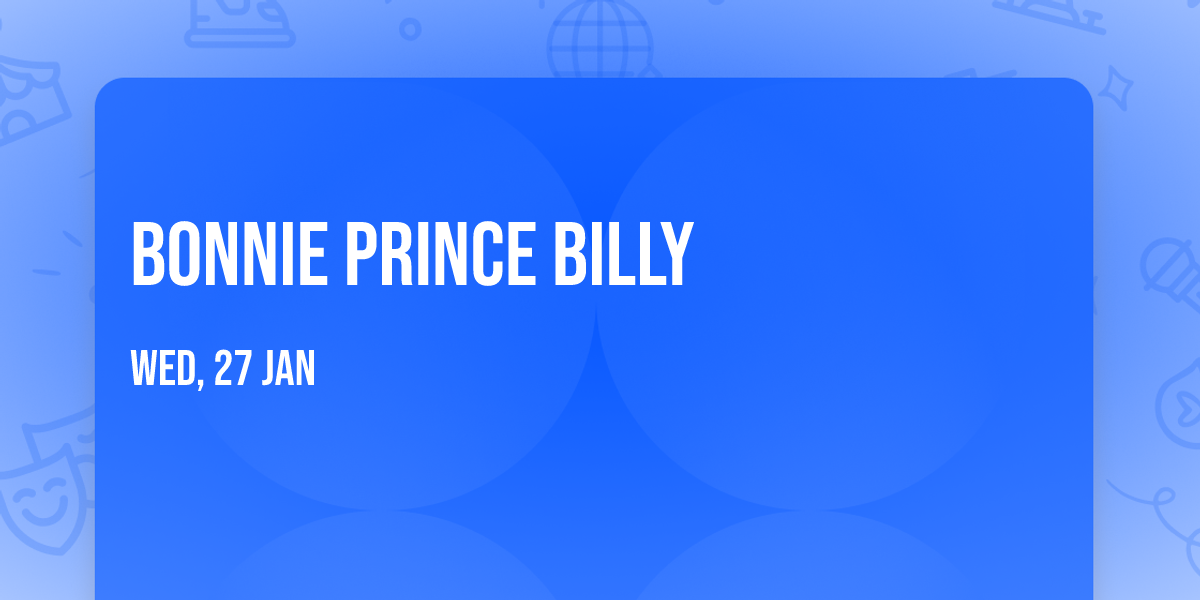 BONNIE PRINCE BILLY

WED, 27 JAN